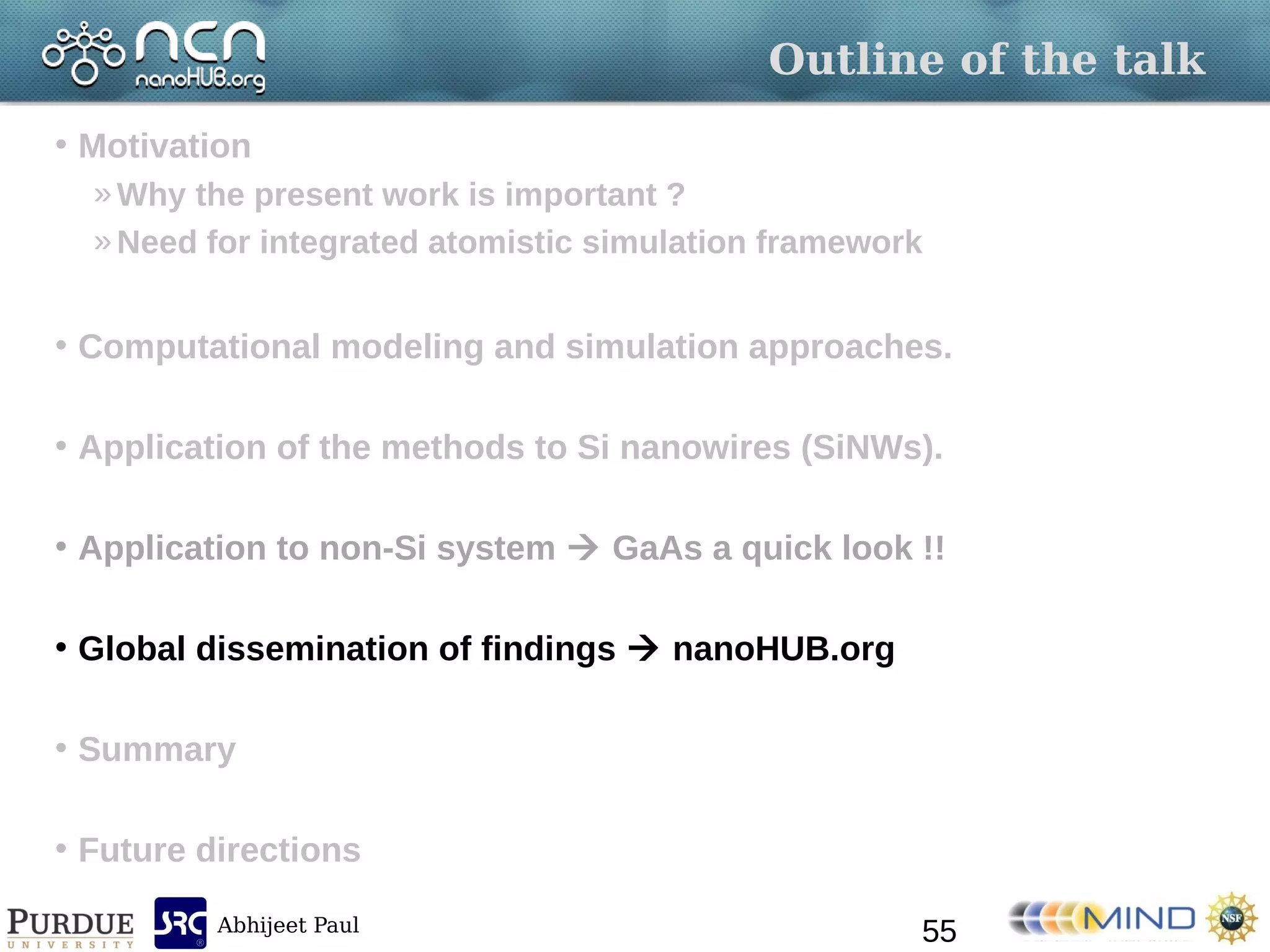 ncn nanoHUB.org

Outline of the talk

• Motivation
» Why the present work is important ?
» Need for integrated atomistic simulation framework

• Computational modeling and simulation approaches.

• Application of the methods to Si nanowires (SiNWs).

• Application to non-Si system → GaAs a quick look !!

• Global dissemination of findings → nanoHUB.org

• Summary

• Future directions

PURDUE UNIVERSITY SRC Abhijeet Paul 55 MIND NSF